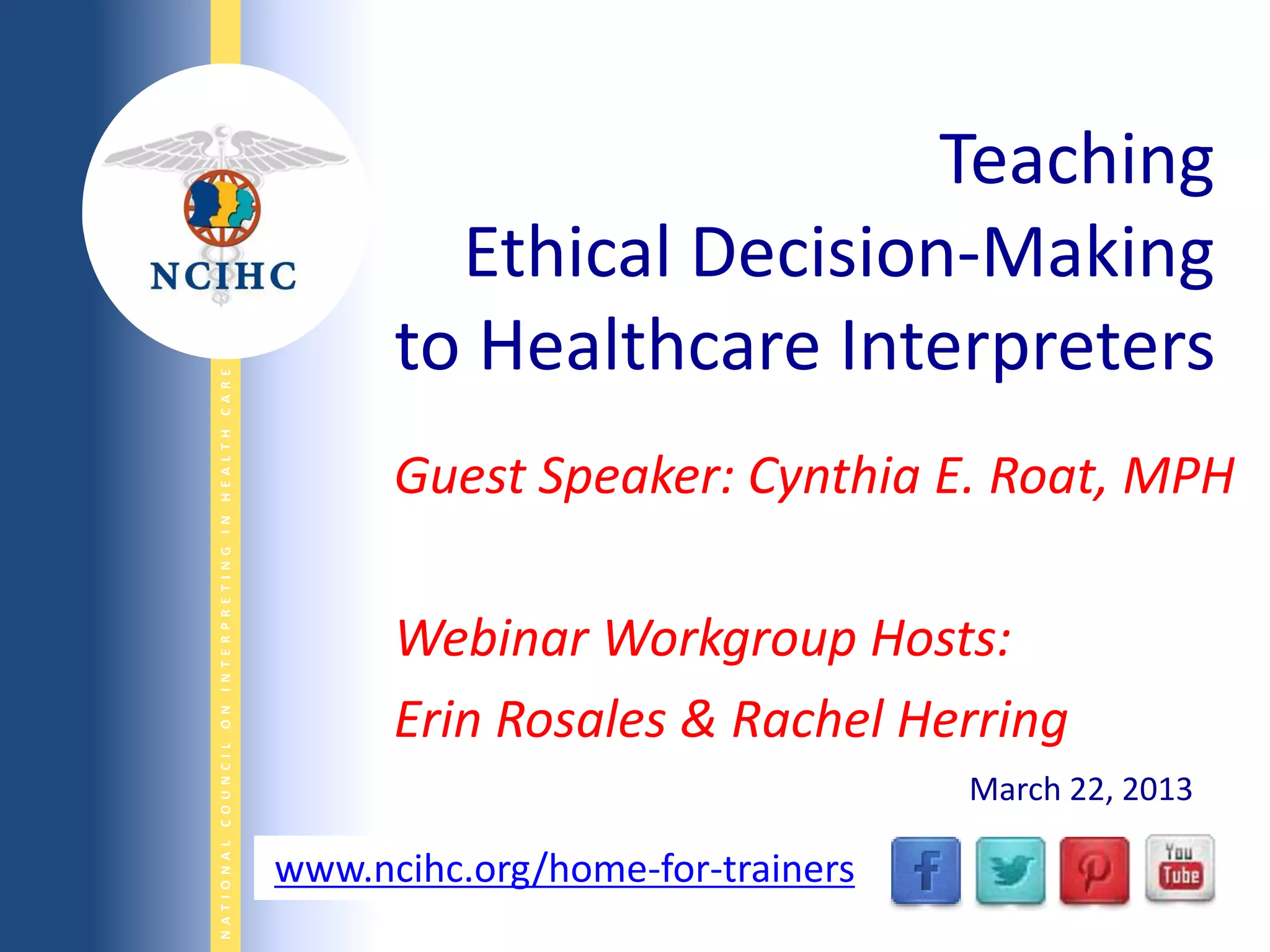 NCIHC

NATIONAL COUNCIL ON INTERPRETING IN HEALTH CARE

Teaching
Ethical Decision-Making
to Healthcare Interpreters

Guest Speaker: Cynthia E. Roat, MPH

Webinar Workgroup Hosts:
Erin Rosales & Rachel Herring

March 22, 2013

www.ncihc.org/home-for-trainers

f

You Tube